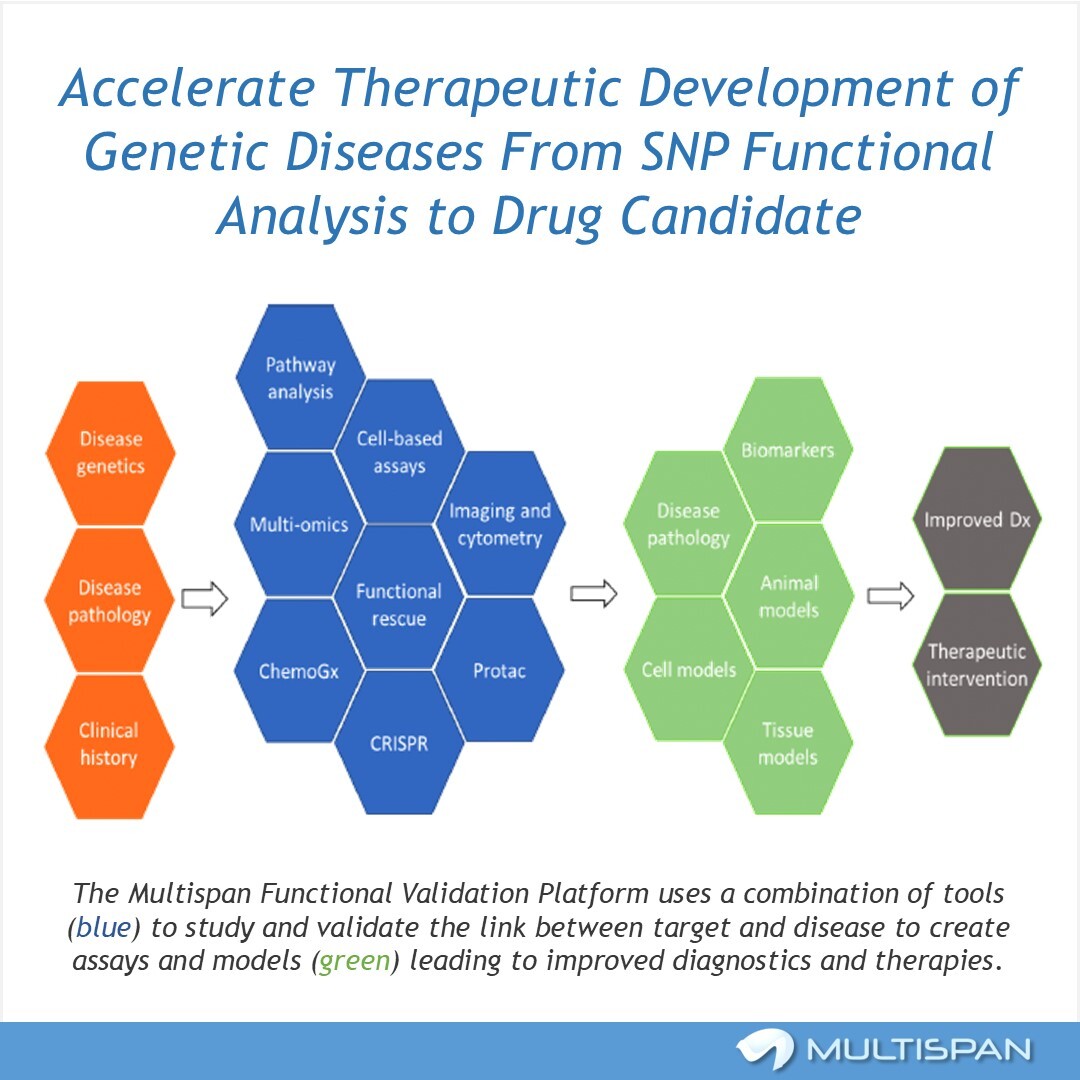 Accelerate Therapeutic Development of Genetic Diseases From SNP Functional Analysis to Drug Candidate

Disease genetics

Disease pathology

Clinical history

Pathway analysis

Cell-based assays

Multi-omics

Imaging and cytometry

Functional rescue

ChemoGx

Protac

CRISPR

Biomarkers

Disease pathology

Animal models

Cell models

Tissue models

Improved Dx

Therapeutic intervention

The Multispan Functional Validation Platform uses a combination of tools (blue) to study and validate the link between target and disease to create assays and models (green) leading to improved diagnostics and therapies.

MULTISPAN